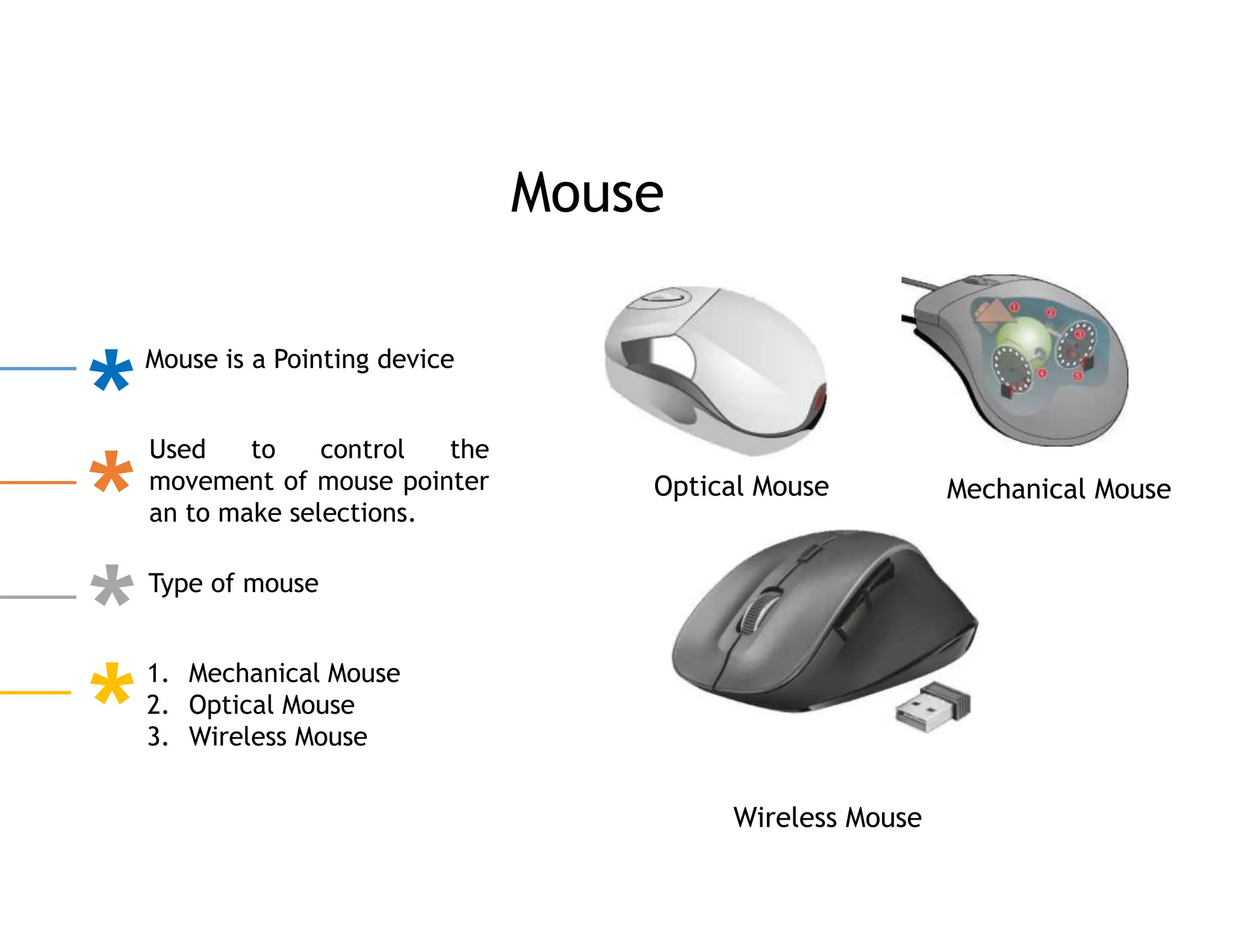 Mouse

* Mouse is a Pointing device

* Used to control the movement of mouse pointer an to make selections.

* Type of mouse

* 1. Mechanical Mouse
2. Optical Mouse
3. Wireless Mouse

Optical Mouse

Mechanical Mouse

Wireless Mouse